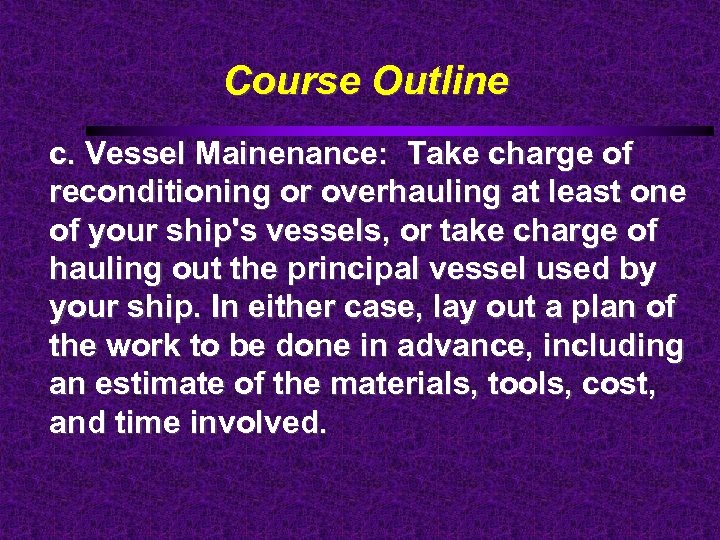 Course Outline

c. Vessel Mainenance: Take charge of reconditioning or overhauling at least one of your ship's vessels, or take charge of hauling out the principal vessel used by your ship. In either case, lay out a plan of the work to be done in advance, including an estimate of the materials, tools, cost, and time involved.